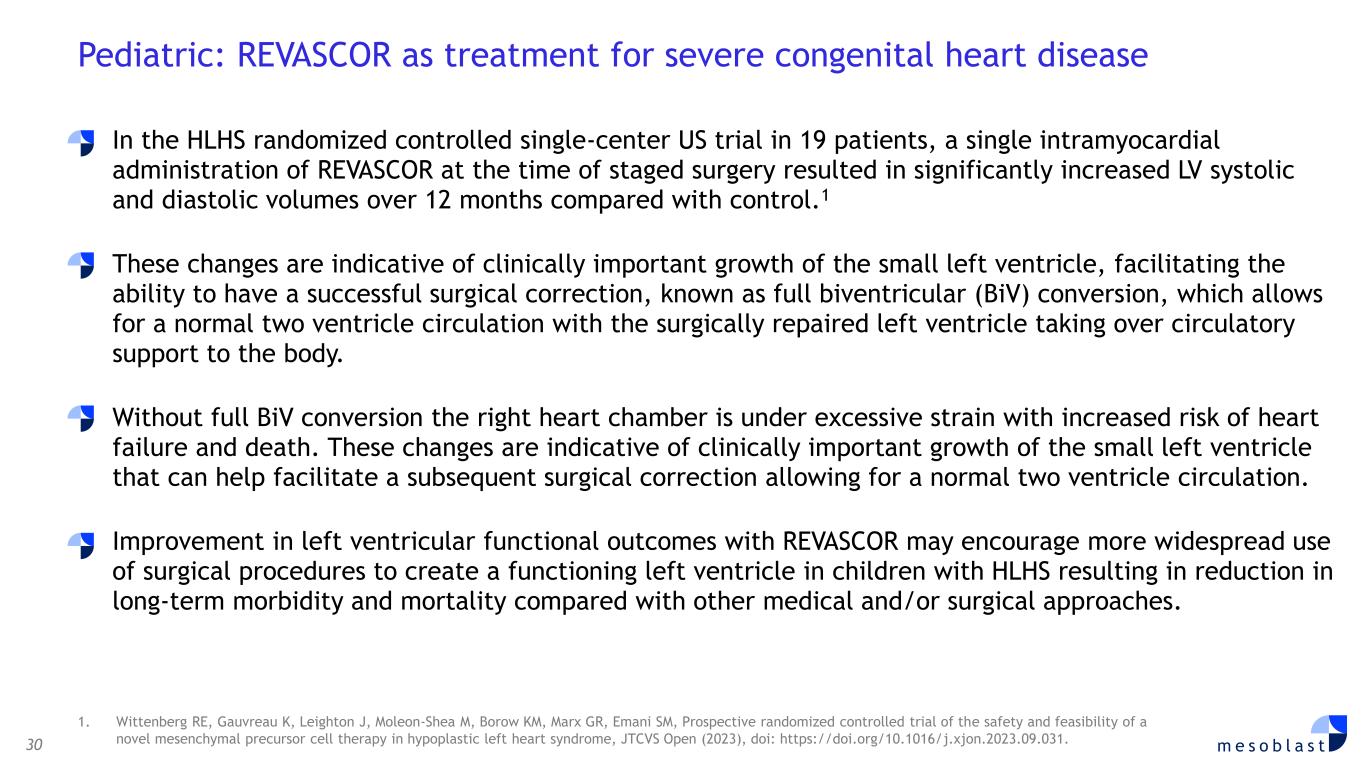 Pediatric: REVASCOR as treatment for severe congenital heart disease

In the HLHS randomized controlled single-center US trial in 19 patients, a single intramyocardial administration of REVASCOR at the time of staged surgery resulted in significantly increased LV systolic and diastolic volumes over 12 months compared with control.$^1$

These changes are indicative of clinically important growth of the small left ventricle, facilitating the ability to have a successful surgical correction, known as full biventricular (BiV) conversion, which allows for a normal two ventricle circulation with the surgically repaired left ventricle taking over circulatory support to the body.

Without full BiV conversion the right heart chamber is under excessive strain with increased risk of heart failure and death. These changes are indicative of clinically important growth of the small left ventricle that can help facilitate a subsequent surgical correction allowing for a normal two ventricle circulation.

Improvement in left ventricular functional outcomes with REVASCOR may encourage more widespread use of surgical procedures to create a functioning left ventricle in children with HLHS resulting in reduction in long-term morbidity and mortality compared with other medical and/or surgical approaches.

1. Wittenberg RE, Gauvreau K, Leighton J, Moleon-Shea M, Borow KM, Marx GR, Emani SM, Prospective randomized controlled trial of the safety and feasibility of a novel mesenchymal precursor cell therapy in hypoplastic left heart syndrome, JTCVS Open (2023), doi: https://doi.org/10.1016/j.xjon.2023.09.031.

30

mesoblast